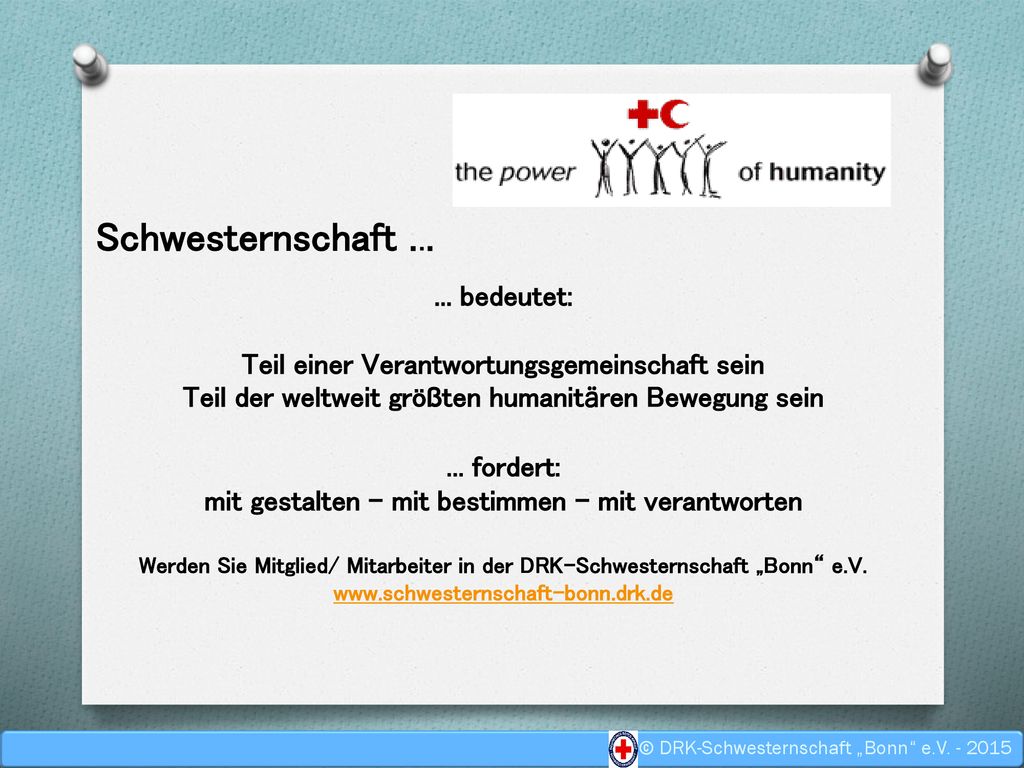 the power of humanity

Schwesternschaft …

… bedeutet:

Teil einer Verantwortungsgemeinschaft sein
Teil der weltweit größten humanitären Bewegung sein

… fordert:
mit gestalten – mit bestimmen – mit verantworten

Werden Sie Mitglied/ Mitarbeiter in der DRK-Schwesternschaft „Bonn“ e.V.
www.schwesternschaft-bonn.drk.de

© DRK-Schwesternschaft „Bonn“ e.V. - 2015